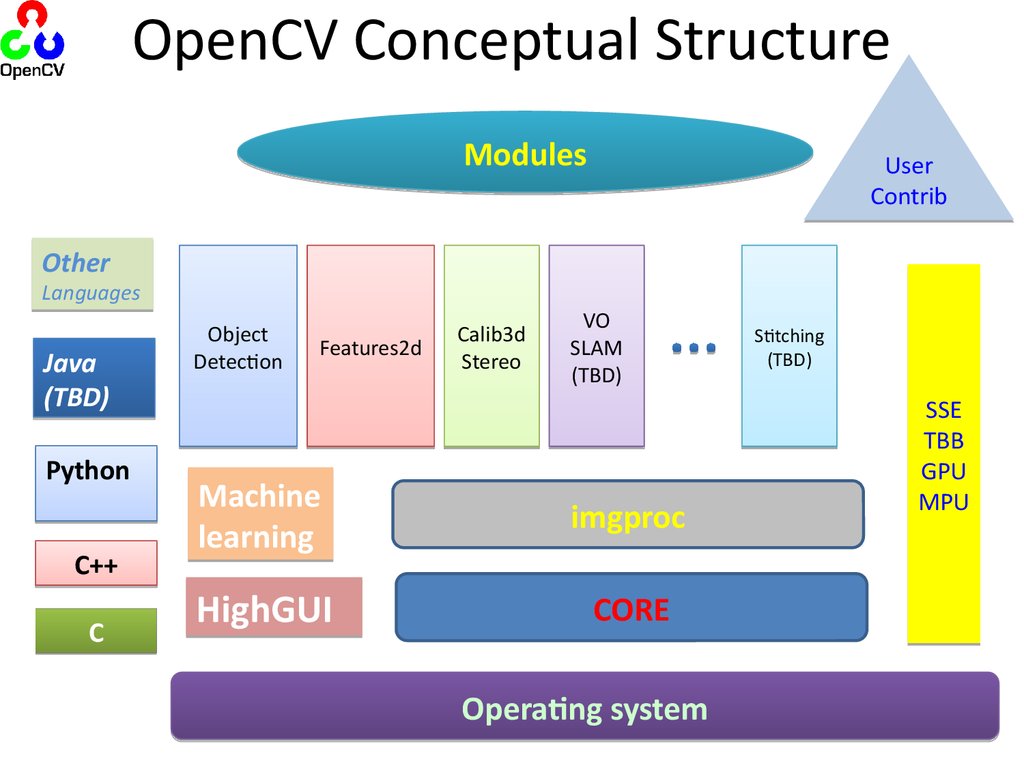 OpenCV

OpenCV Conceptual Structure

Modules

User Contrib

Other Languages

Java (TBD)

Python

C++

C

Object Detection

Features2d

Calib3d Stereo

VO SLAM (TBD)

...

Stitching (TBD)

SSE TBB GPU MPU

Machine learning

imgproc

HighGUI

CORE

Operating system